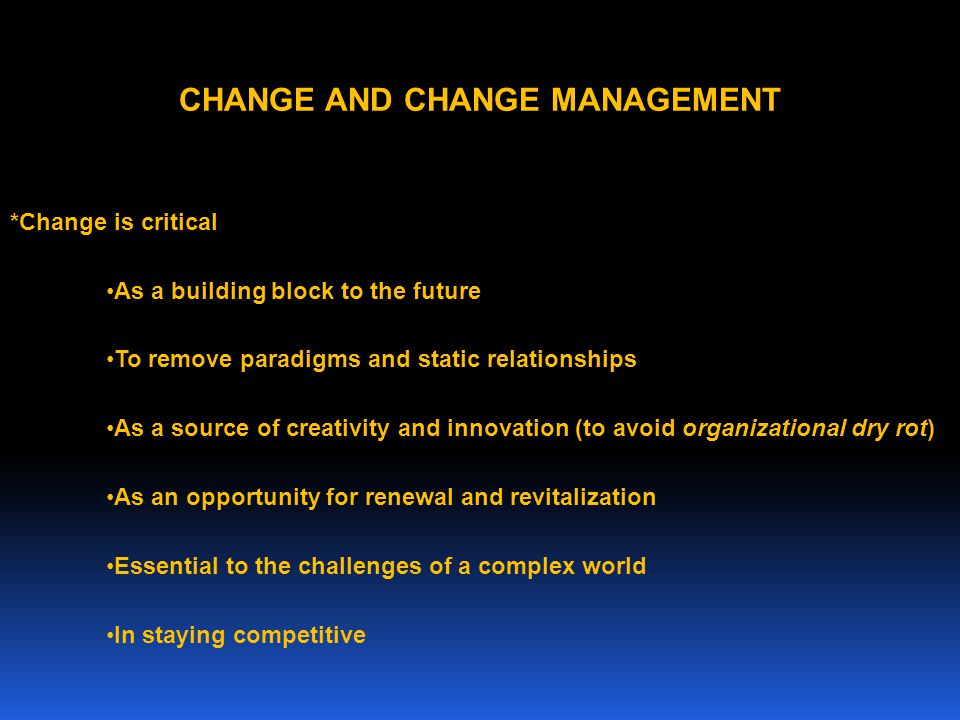 CHANGE AND CHANGE MANAGEMENT

*Change is critical

•As a building block to the future

•To remove paradigms and static relationships

•As a source of creativity and innovation (to avoid organizational dry rot)

•As an opportunity for renewal and revitalization

•Essential to the challenges of a complex world

•In staying competitive